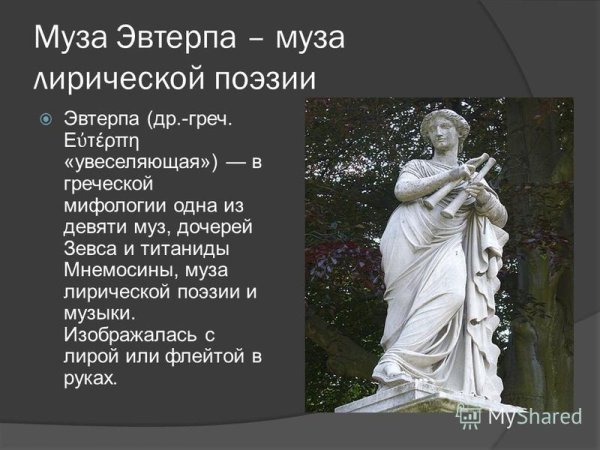 Муза Эвтерпа – муза лирической поэзии

Эвтерпа (др.-греч. Εὐτέρπη «увеселяющая») — в греческой мифологии одна из девяти муз, дочерей Зевса и титаниды Мнемосины, муза лирической поэзии и музыки. Изображалась с лирой или флейтой в руках.

MyShared